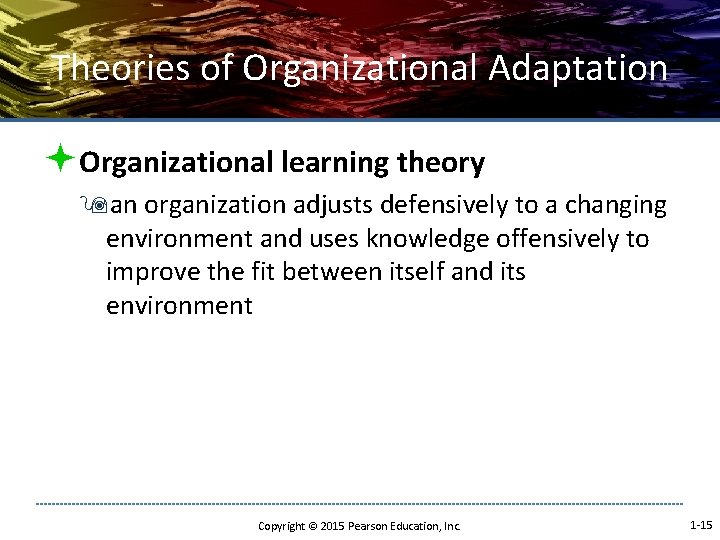 Theories of Organizational Adaptation

Organizational learning theory

an organization adjusts defensively to a changing environment and uses knowledge offensively to improve the fit between itself and its environment

Copyright © 2015 Pearson Education, Inc.

1-15